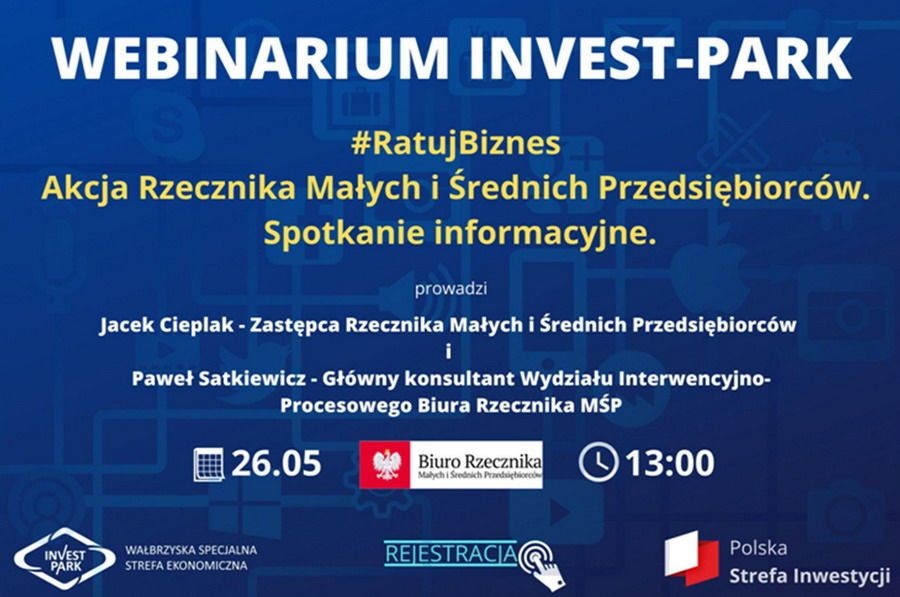 WEBINARIUM INVEST-PARK

#RatujBiznes
Akcja Rzecznika Małych i Średnich Przedsiębiorców.
Spotkanie informacyjne.

prowadzi

Jacek Cieplak - Zastępca Rzecznika Małych i Średnich Przedsiębiorców
i
Paweł Satkiewicz - Główny konsultant Wydziału Interwencyjno-Procesowego Biura Rzecznika MŚP

26.05

Biuro Rzecznika
Małych i Średnich Przedsiębiorców

13:00

INVEST PARK

WAŁBRZYSKA SPECJALNA STREFA EKONOMICZNA

REJESTRACJA

Polska
Strefa Inwestycji